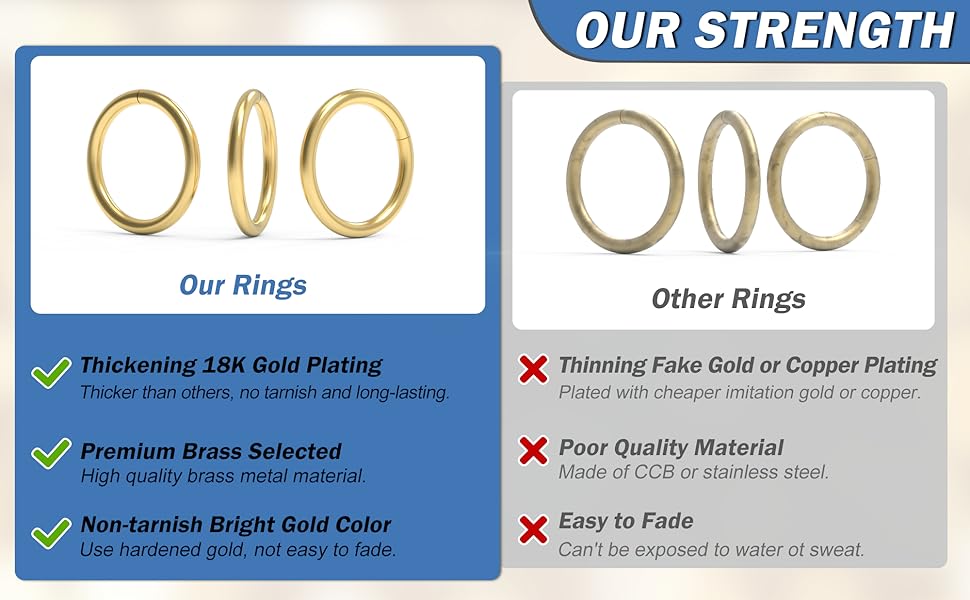 OUR STRENGTH

Our Rings

Thickening 18K Gold Plating
Thicker than others, no tarnish and long-lasting.

Premium Brass Selected
High quality brass metal material.

Non-tarnish Bright Gold Color
Use hardened gold, not easy to fade.

Other Rings

Thinning Fake Gold or Copper Plating
Plated with cheaper imitation gold or copper.

Poor Quality Material
Made of CCB or stainless steel.

Easy to Fade
Can't be exposed to water ot sweat.